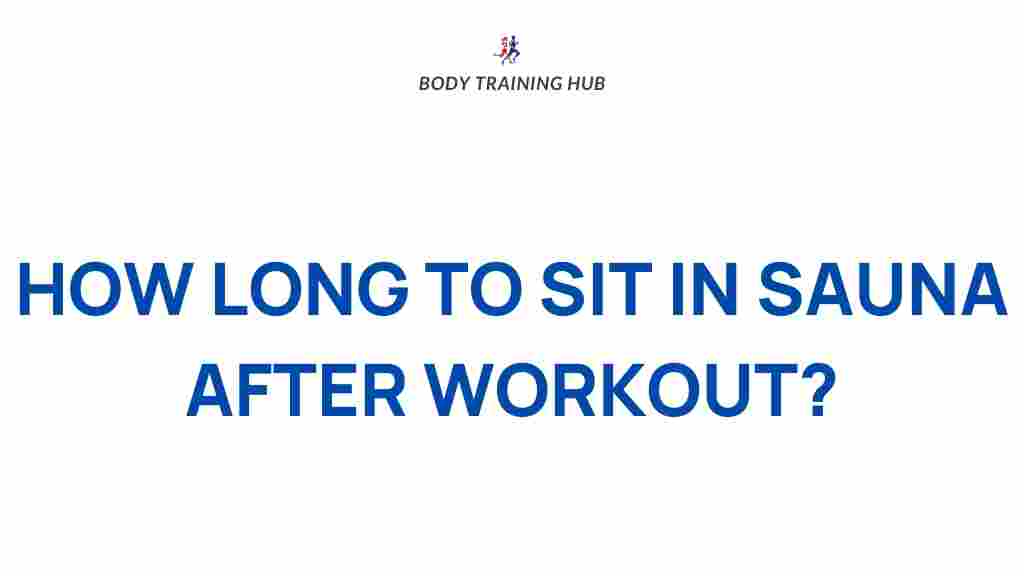 BODY TRAINING HUB

HOW LONG TO SIT IN SAUNA AFTER WORKOUT?